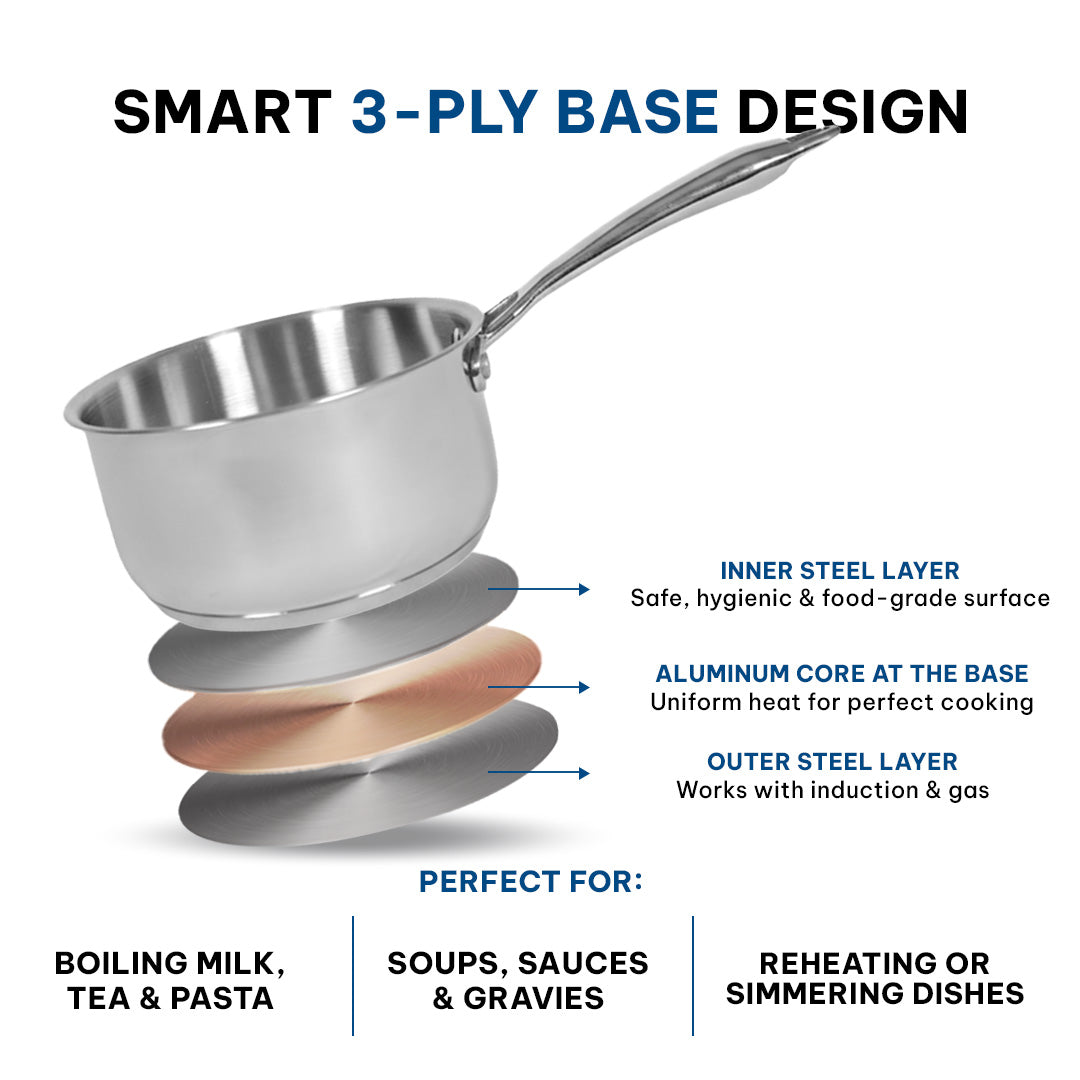 SMART 3-PLY BASE DESIGN

INNER STEEL LAYER
Safe, hygienic & food-grade surface

ALUMINUM CORE AT THE BASE
Uniform heat for perfect cooking

OUTER STEEL LAYER
Works with induction & gas

PERFECT FOR:

BOILING MILK, TEA & PASTA

SOUPS, SAUCES & GRAVIES

REHEATING OR SIMMERING DISHES